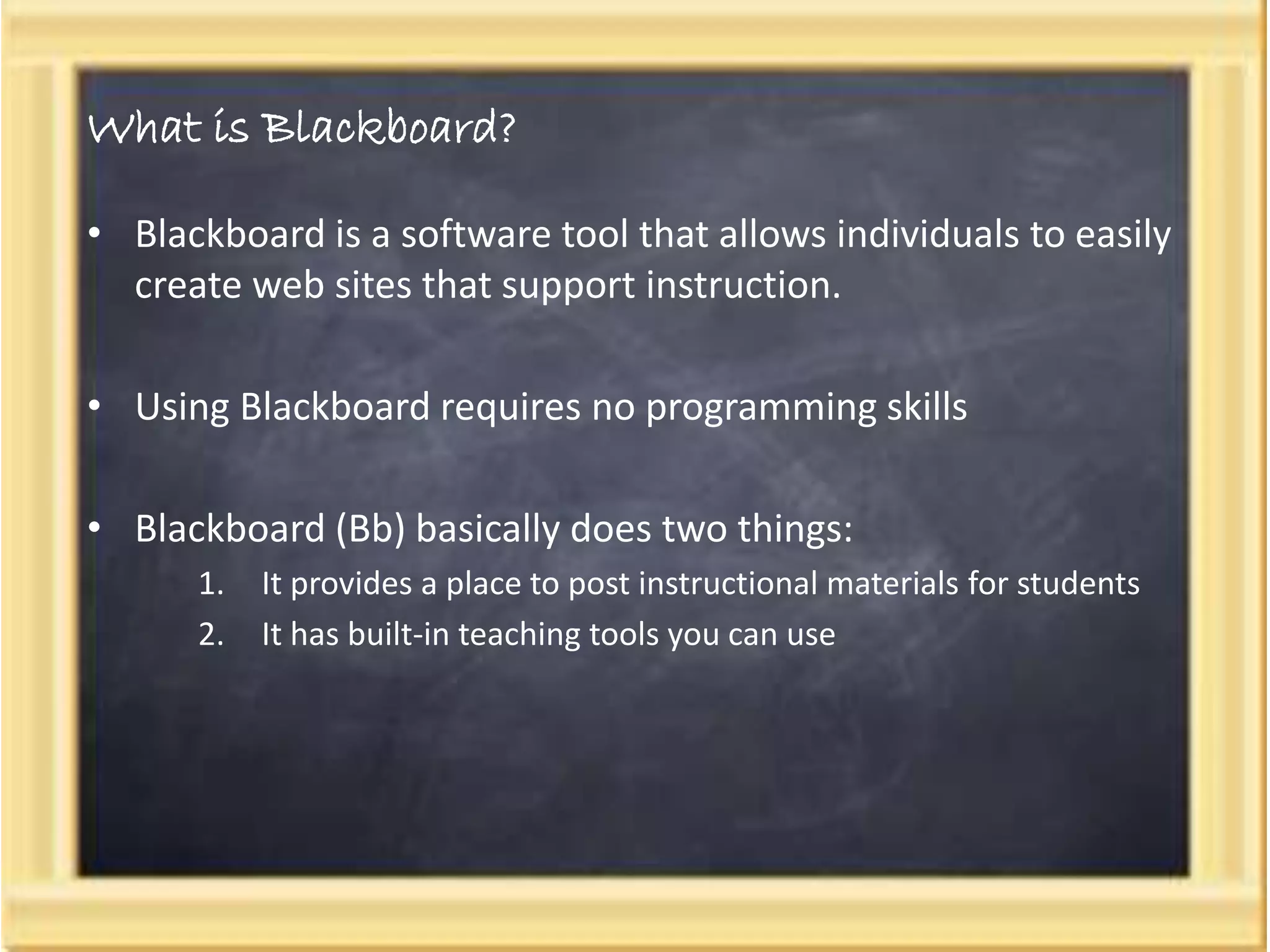 What is Blackboard?

• Blackboard is a software tool that allows individuals to easily create web sites that support instruction.

• Using Blackboard requires no programming skills

• Blackboard (Bb) basically does two things:
1. It provides a place to post instructional materials for students
2. It has built-in teaching tools you can use